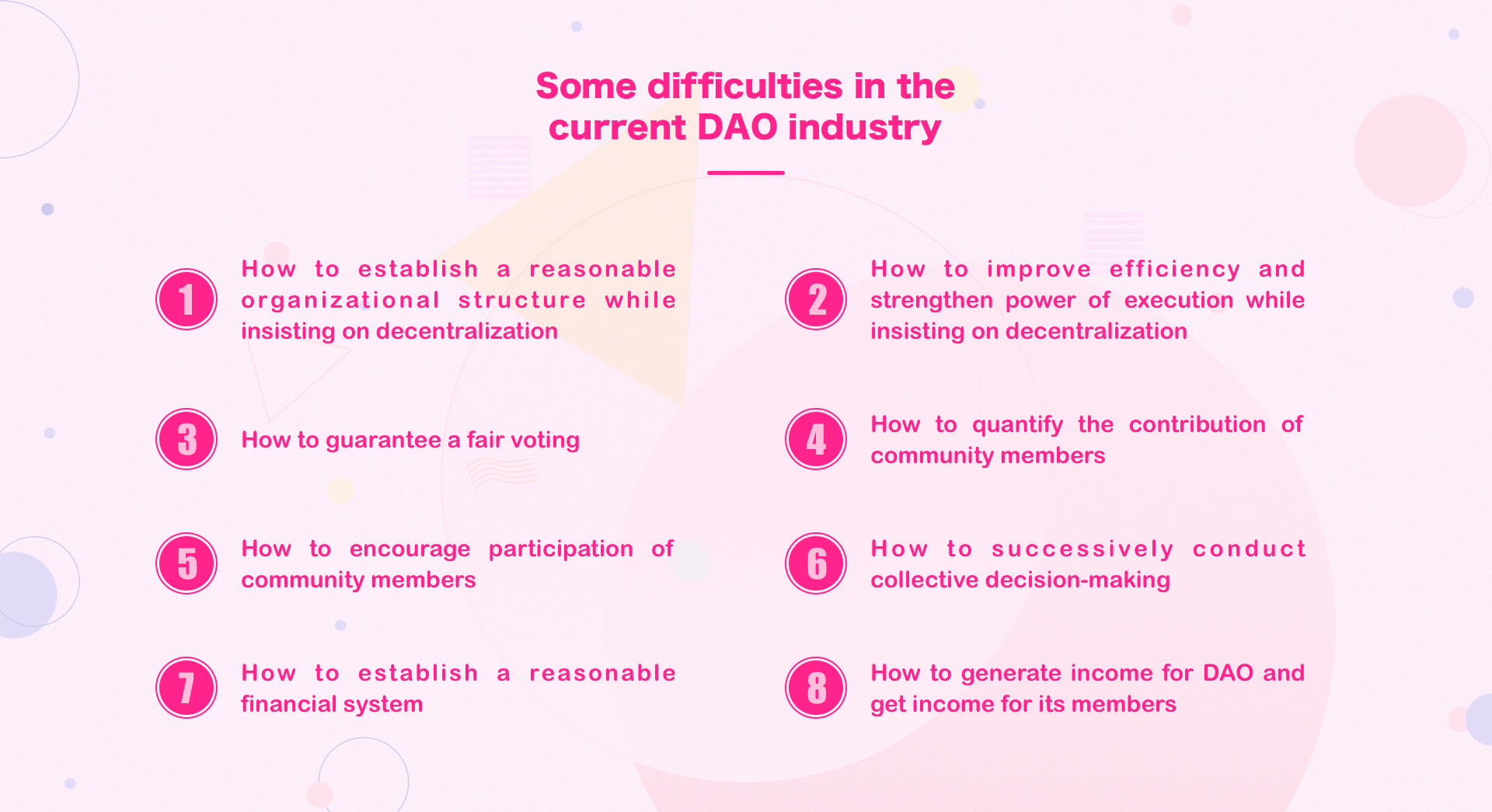 Some difficulties in the current DAO industry

1 How to establish a reasonable organizational structure while insisting on decentralization

2 How to improve efficiency and strengthen power of execution while insisting on decentralization

3 How to guarantee a fair voting

4 How to quantify the contribution of community members

5 How to encourage participation of community members

6 How to successively conduct collective decision-making

7 How to establish a reasonable financial system

8 How to generate income for DAO and get income for its members